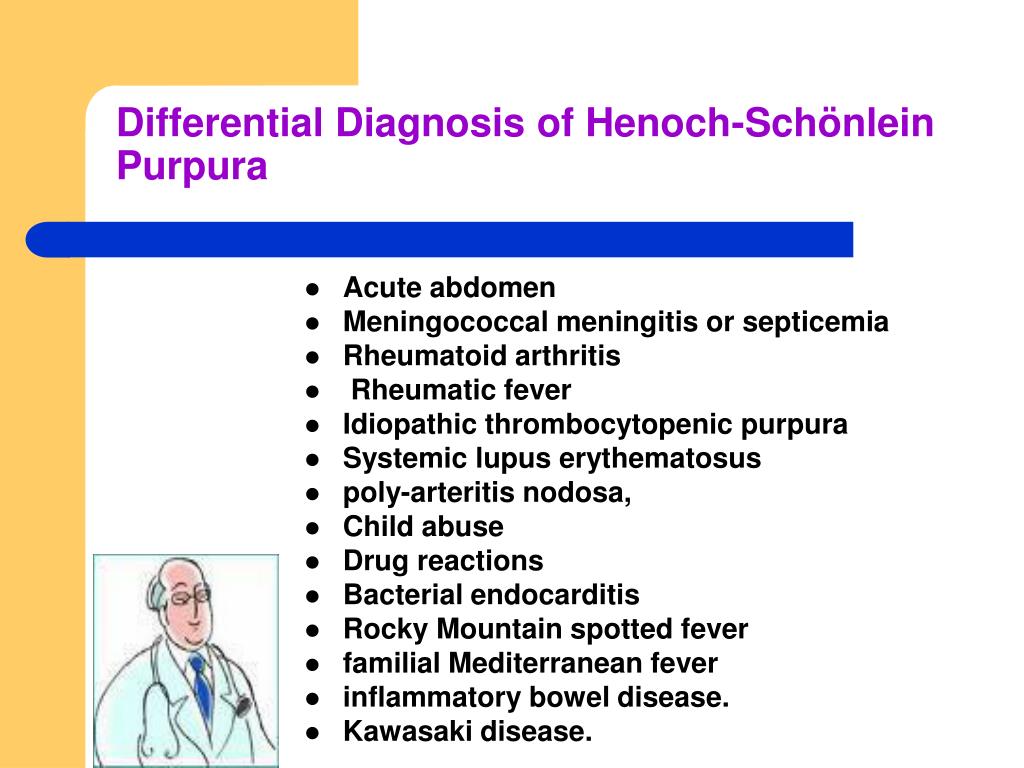 Differential Diagnosis of Henoch-Schönlein Purpura

- Acute abdomen
- Meningococcal meningitis or septicemia
- Rheumatoid arthritis
- Rheumatic fever
- Idiopathic thrombocytopenic purpura
- Systemic lupus erythematosus
- poly-arteritis nodosa,
- Child abuse
- Drug reactions
- Bacterial endocarditis
- Rocky Mountain spotted fever
- familial Mediterranean fever
- inflammatory bowel disease.
- Kawasaki disease.